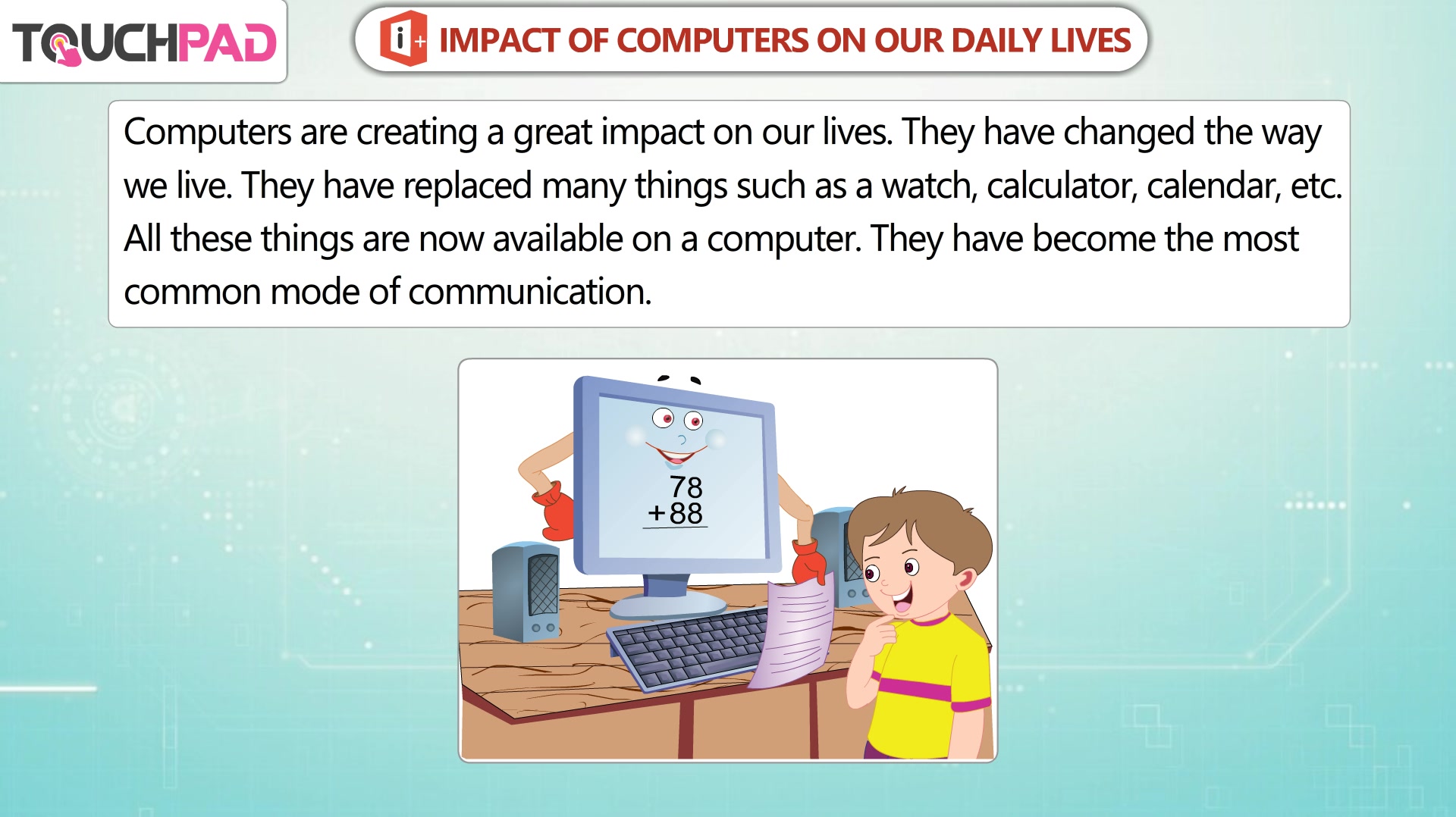 TOUCHPAD

i+ IMPACT OF COMPUTERS ON OUR DAILY LIVES

Computers are creating a great impact on our lives. They have changed the way we live. They have replaced many things such as a watch, calculator, calendar, etc. All these things are now available on a computer. They have become the most common mode of communication.

78
+88